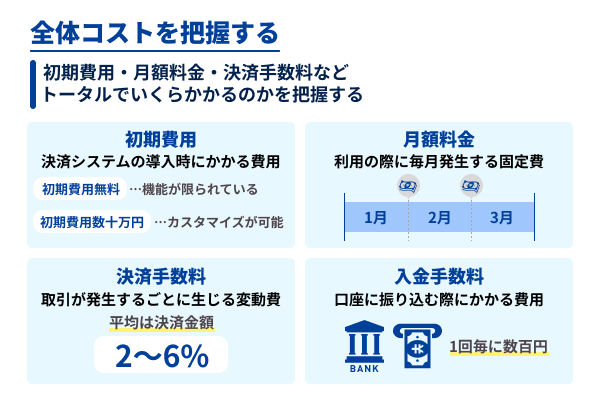 全体コストを把握する

初期費用・月額料金・決済手数料など
トータルでいくらかかるのかを把握する

初期費用
決済システムの導入時にかかる費用
初期費用無料 …機能が限られている
初期費用数十万円 …カスタマイズが可能

月額料金
利用の際に毎月発生する固定費
1月 2月 3月

決済手数料
取引が発生するごとに生じる変動費
平均は決済金額
2〜6%

入金手数料
口座に振り込む際にかかる費用
BANK
1回毎に数百円